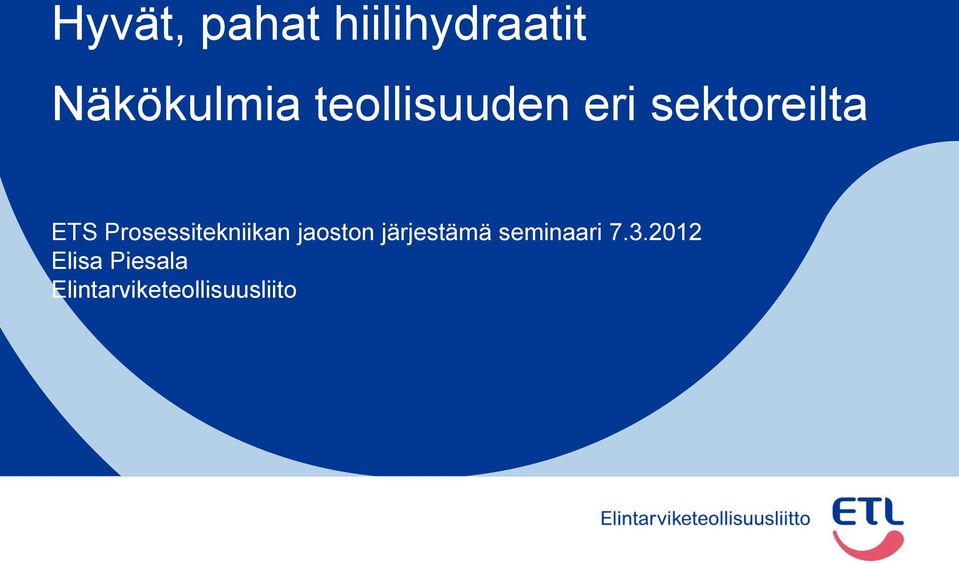 Hyvät, pahat hiilihydraatit

Näkökulmia teollisuuden eri sektoreilta

ETS Prosessitekniikan jaoston järjestämä seminaari 7.3.2012
Elisa Piesala
Elintarviketeollisuusliito

Elintarviketeollisuusliitto ETL